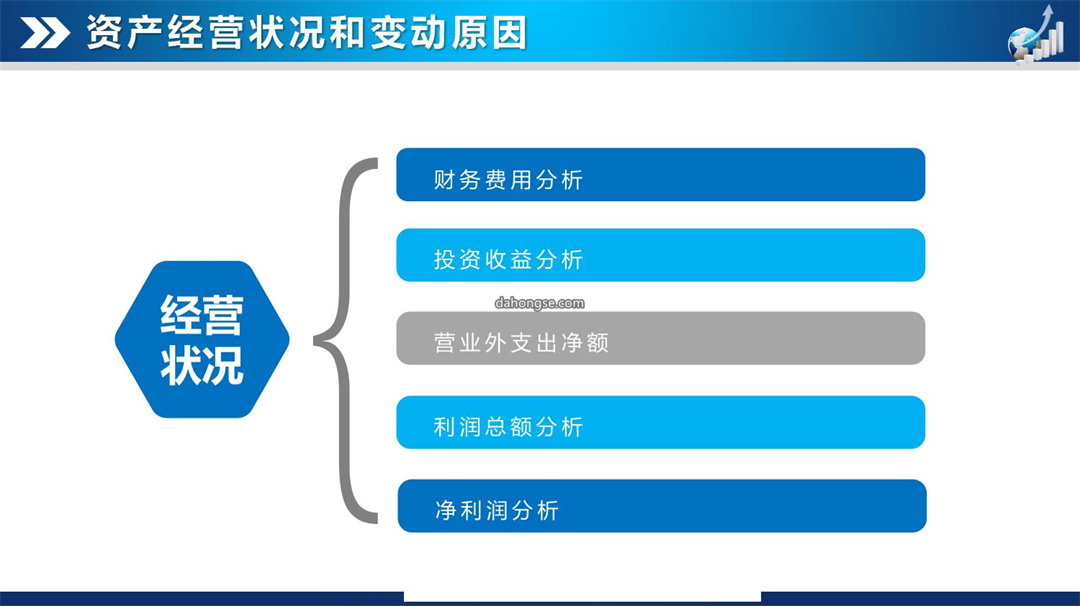 资产经营状况和变动原因

经营状况

财务费用分析

投资收益分析

dahongse.com

营业外支出净额

利润总额分析

净利润分析